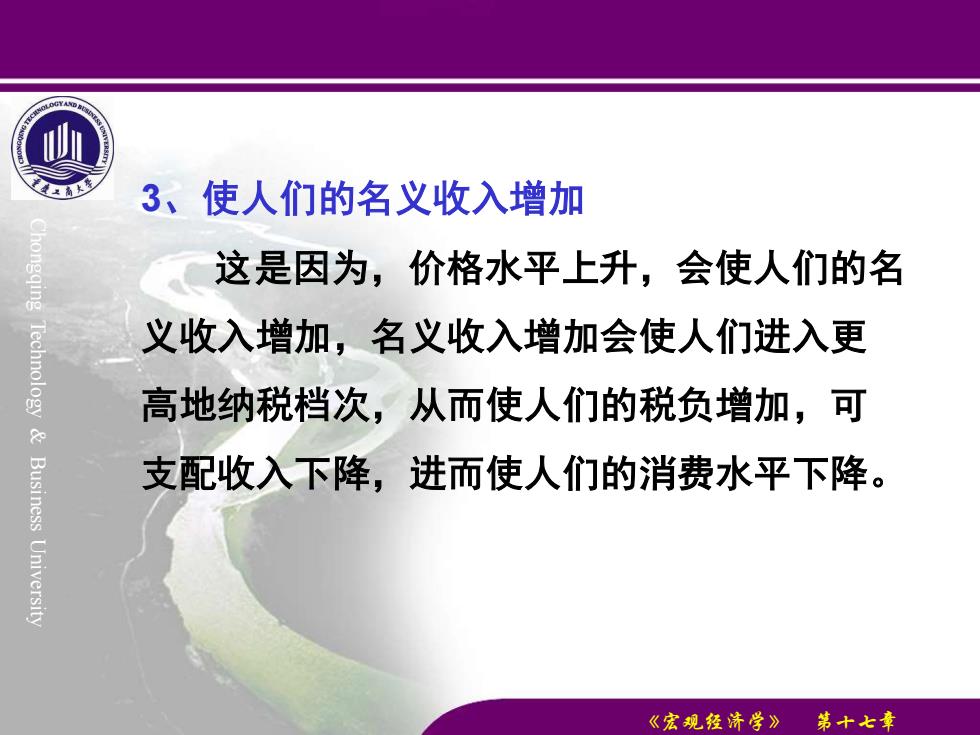 CHONGQING TECHNOLOGY AND BUSINESS UNIVERSITY

重庆工商大学

Chongqing Technology & Business University

3、使人们的名义收入增加

这是因为，价格水平上升，会使人们的名义收入增加，名义收入增加会使人们进入更高地纳税档次，从而使人们的税负增加，可支配收入下降，进而使人们的消费水平下降。

《宏观经济学》 第十七章